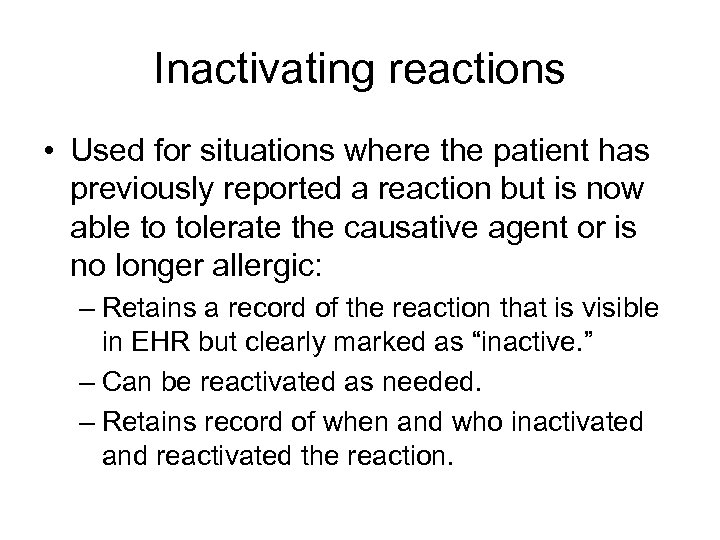 Inactivating reactions

• Used for situations where the patient has previously reported a reaction but is now able to tolerate the causative agent or is no longer allergic:

– Retains a record of the reaction that is visible in EHR but clearly marked as “inactive.”

– Can be reactivated as needed.

– Retains record of when and who inactivated and reactivated the reaction.